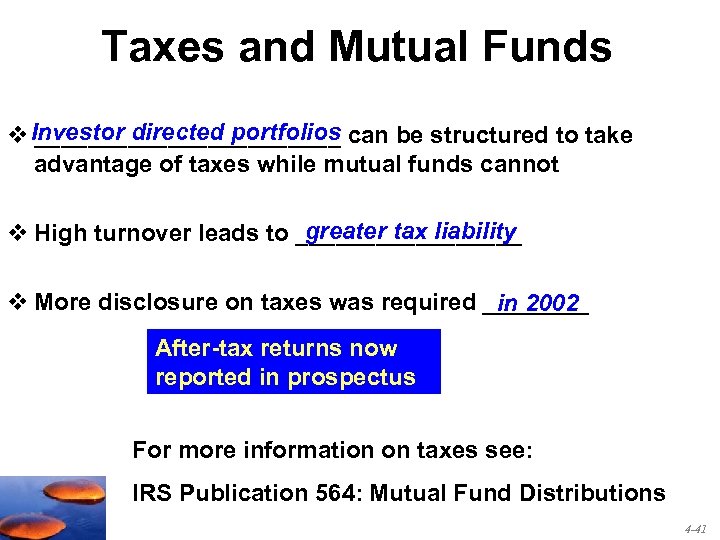 Taxes and Mutual Funds

❖ Investor directed portfolios can be structured to take advantage of taxes while mutual funds cannot

❖ High turnover leads to greater tax liability

❖ More disclosure on taxes was required in 2002

After-tax returns now reported in prospectus

For more information on taxes see:

IRS Publication 564: Mutual Fund Distributions

4-41